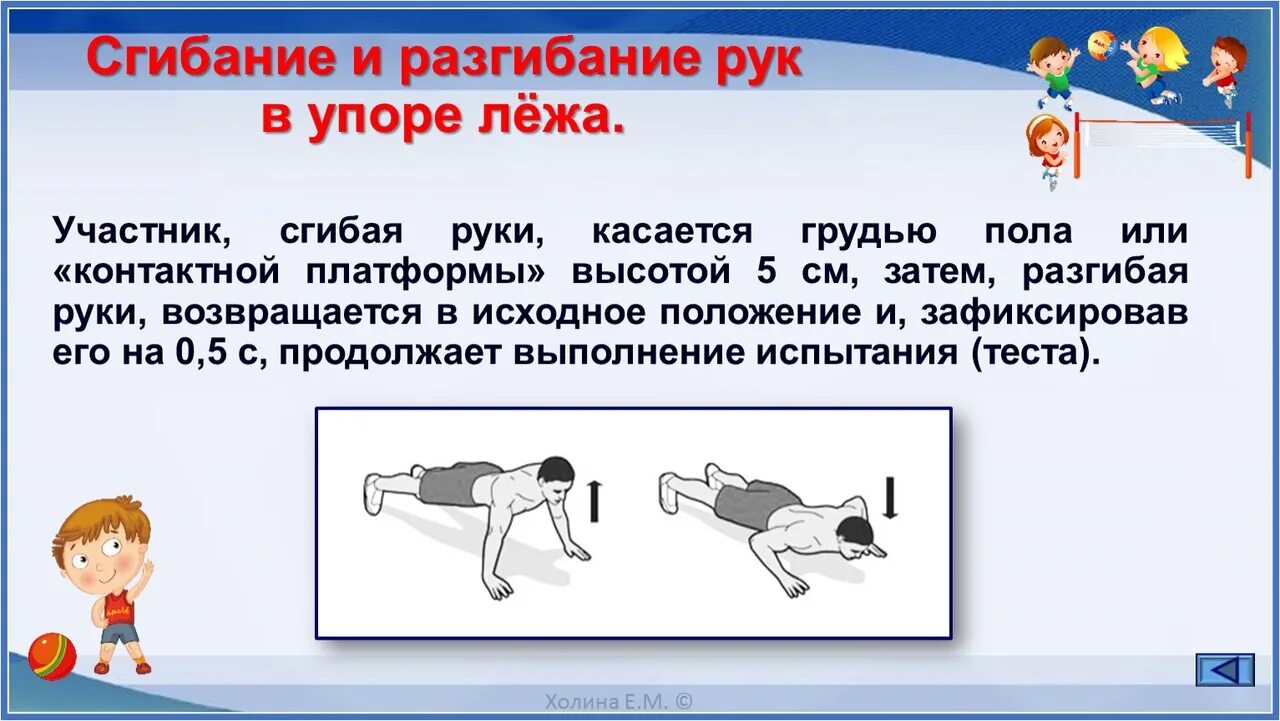 Сгибание и разгибание рук в упоре лёжа.

Участник, сгибая руки, касается грудью пола или «контактной платформы» высотой 5 см, затем, разгибая руки, возвращается в исходное положение и, зафиксировав его на 0,5 с, продолжает выполнение испытания (теста).

Холина Е.М. ©